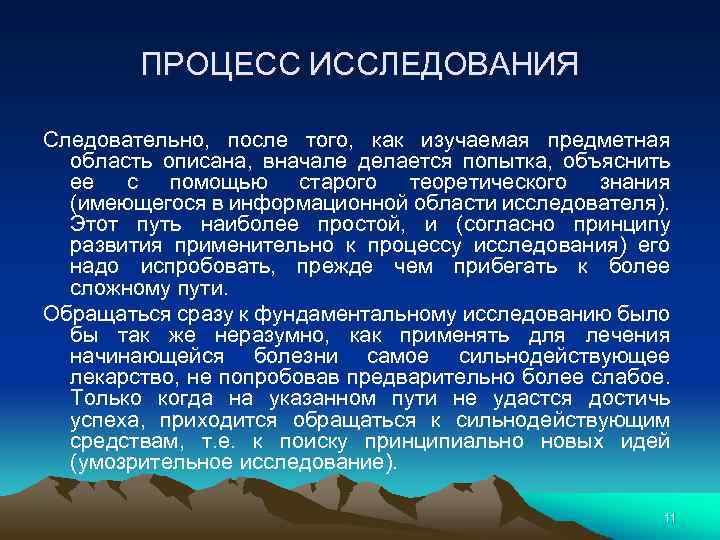 ПРОЦЕСС ИССЛЕДОВАНИЯ

Следовательно, после того, как изучаемая предметная область описана, вначале делается попытка, объяснить ее с помощью старого теоретического знания (имеющегося в информационной области исследователя). Этот путь наиболее простой, и (согласно принципу развития применительно к процессу исследования) его надо испробовать, прежде чем прибегать к более сложному пути.

Обращаться сразу к фундаментальному исследованию было бы так же неразумно, как применять для лечения начинающейся болезни самое сильнодействующее лекарство, не попробовав предварительно более слабое. Только когда на указанном пути не удастся достичь успеха, приходится обращаться к сильнодействующим средствам, т.е. к поиску принципиально новых идей (умозрительное исследование).

11